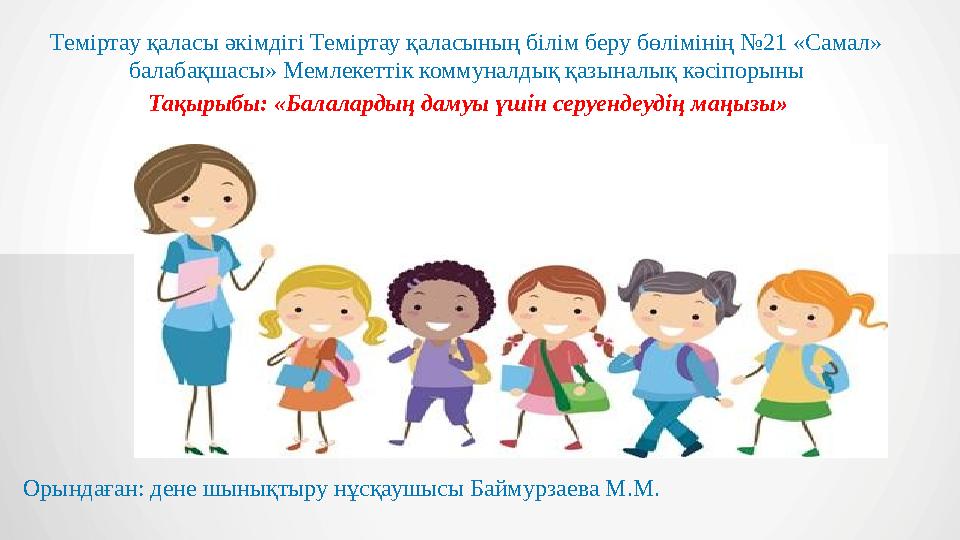 Теміртау қаласы әкімдігі Теміртау қаласының білім беру бөлімінің №21 «Самал» балабақшасы» Мемлекеттік коммуналдық қазыналық кәсіпорыны

Тақырыбы: «Балалардың дамуы үшін серуендеудің маңызы»

Орындаған: дене шынықтыру нұсқаушысы Баймурзаева М.М.